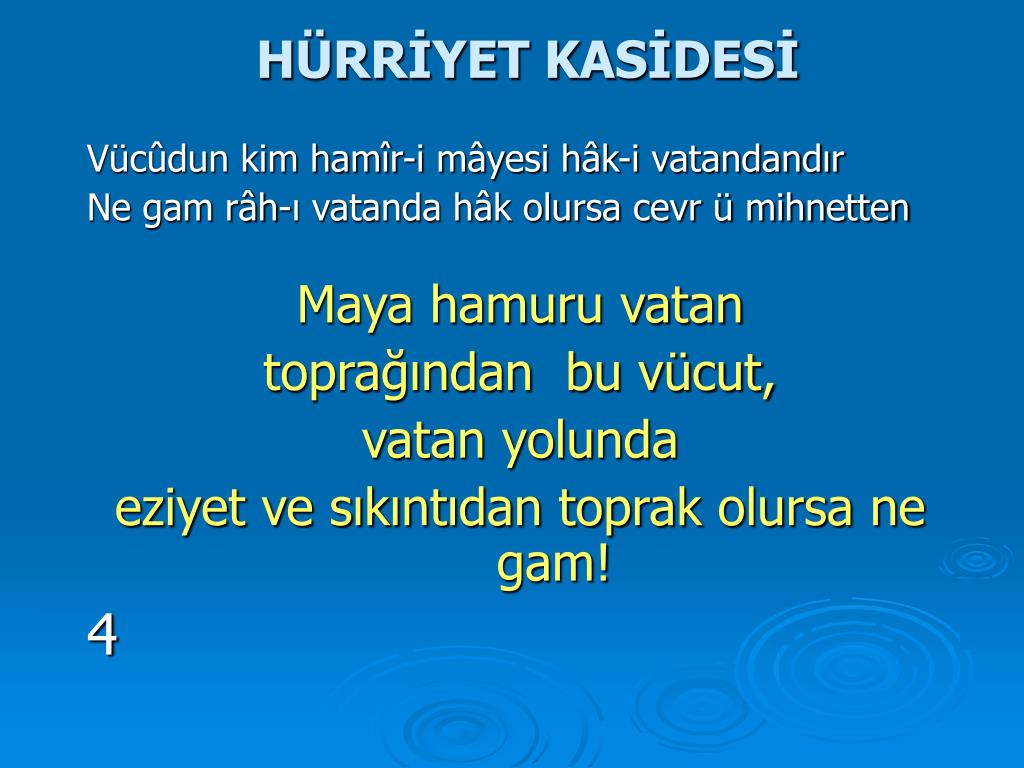 HÜRRİYET KASİDESİ

Vücûdun kim hamîr-i mâyesi hâk-i vatandandır
Ne gam râh-ı vatanda hâk olursa cevr ü mihnetten

Maya hamuru vatan toprağından bu vücut, vatan yolunda eziyet ve sıkıntıdan toprak olursa ne gam!

4